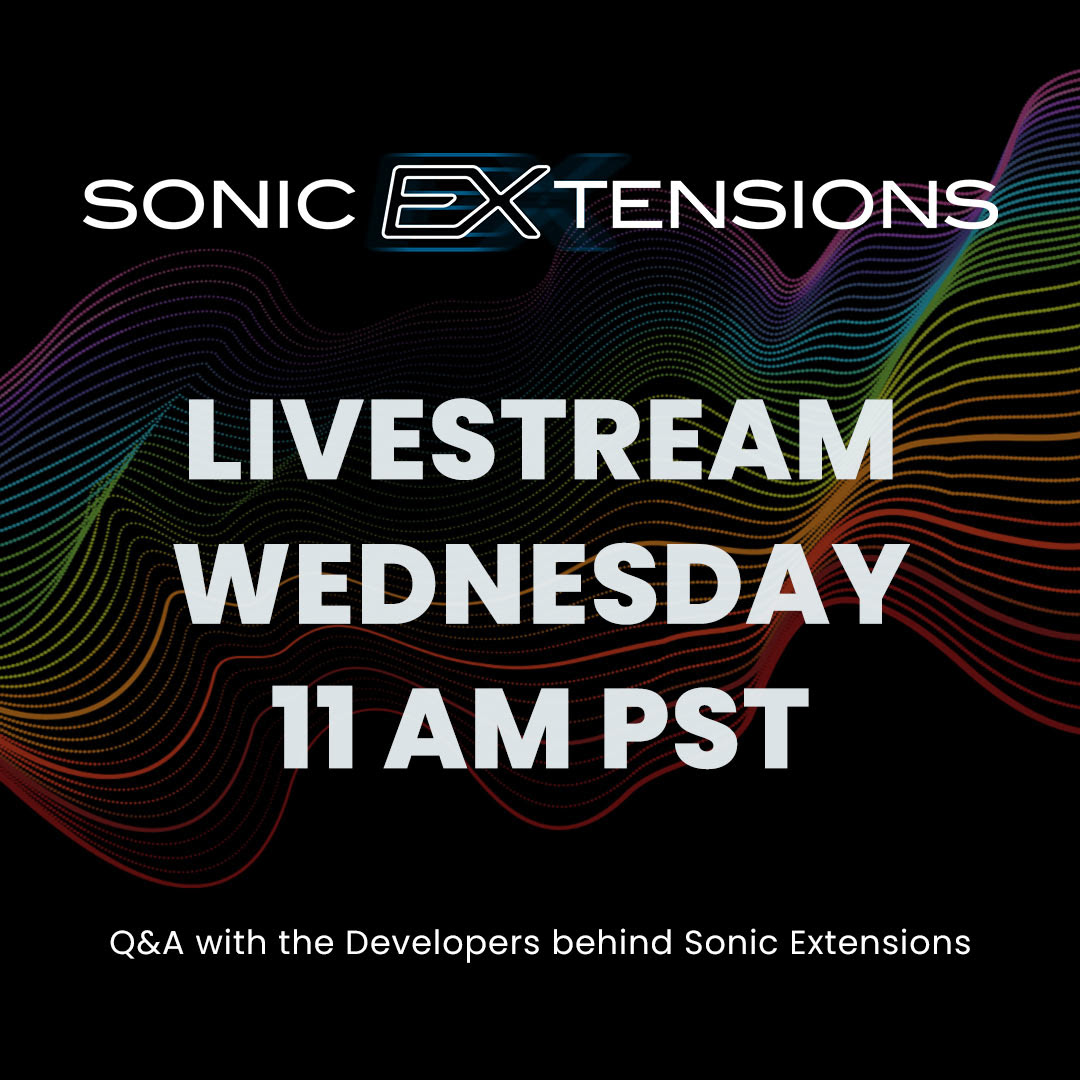 SONIC EXTENSIONS

LIVESTREAM WEDNESDAY 11 AM PST

Q&A with the Developers behind Sonic Extensions